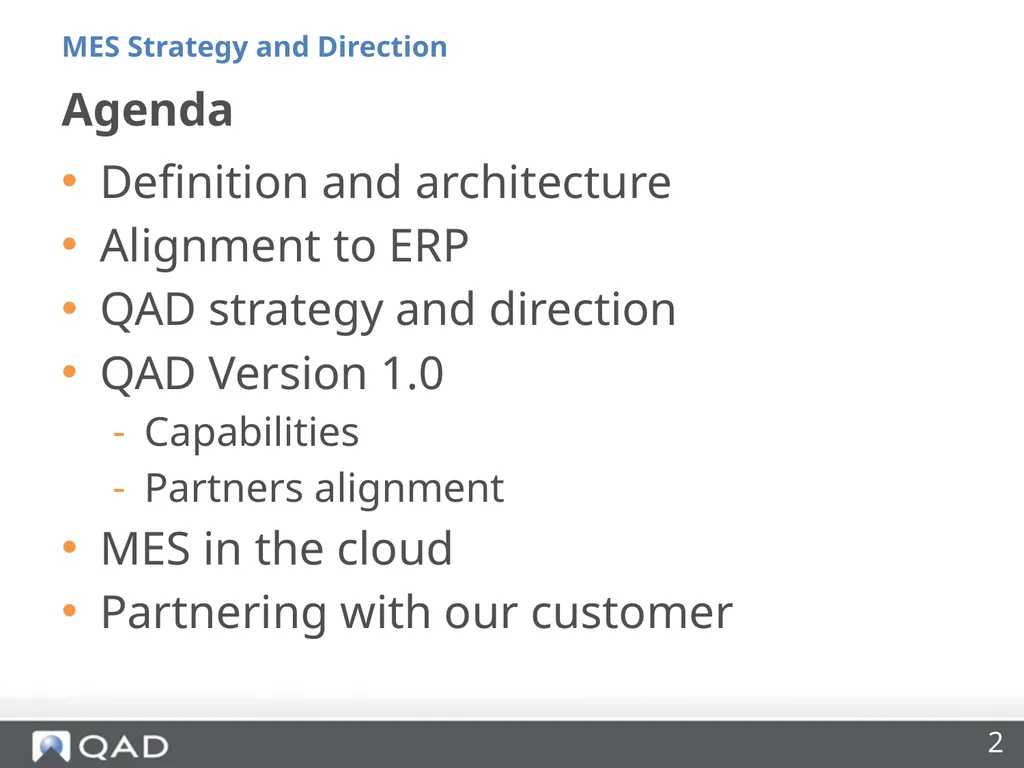 MES Strategy and Direction

Agenda

• Definition and architecture
• Alignment to ERP
• QAD strategy and direction
• QAD Version 1.0
  - Capabilities
  - Partners alignment
• MES in the cloud
• Partnering with our customer

QAD

2